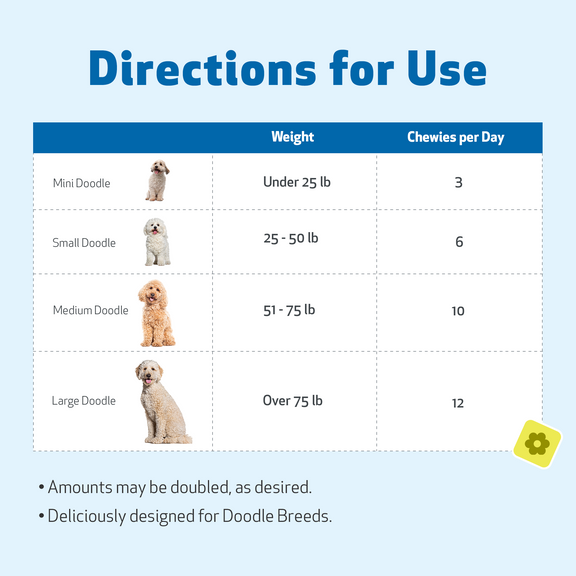 Directions for Use

| | Weight | Chewies per Day |
|---|---|---|
| Mini Doodle | Under 25 lb | 3 |
| Small Doodle | 25 - 50 lb | 6 |
| Medium Doodle | 51 - 75 lb | 10 |
| Large Doodle | Over 75 lb | 12 |

• Amounts may be doubled, as desired.
• Deliciously designed for Doodle Breeds.